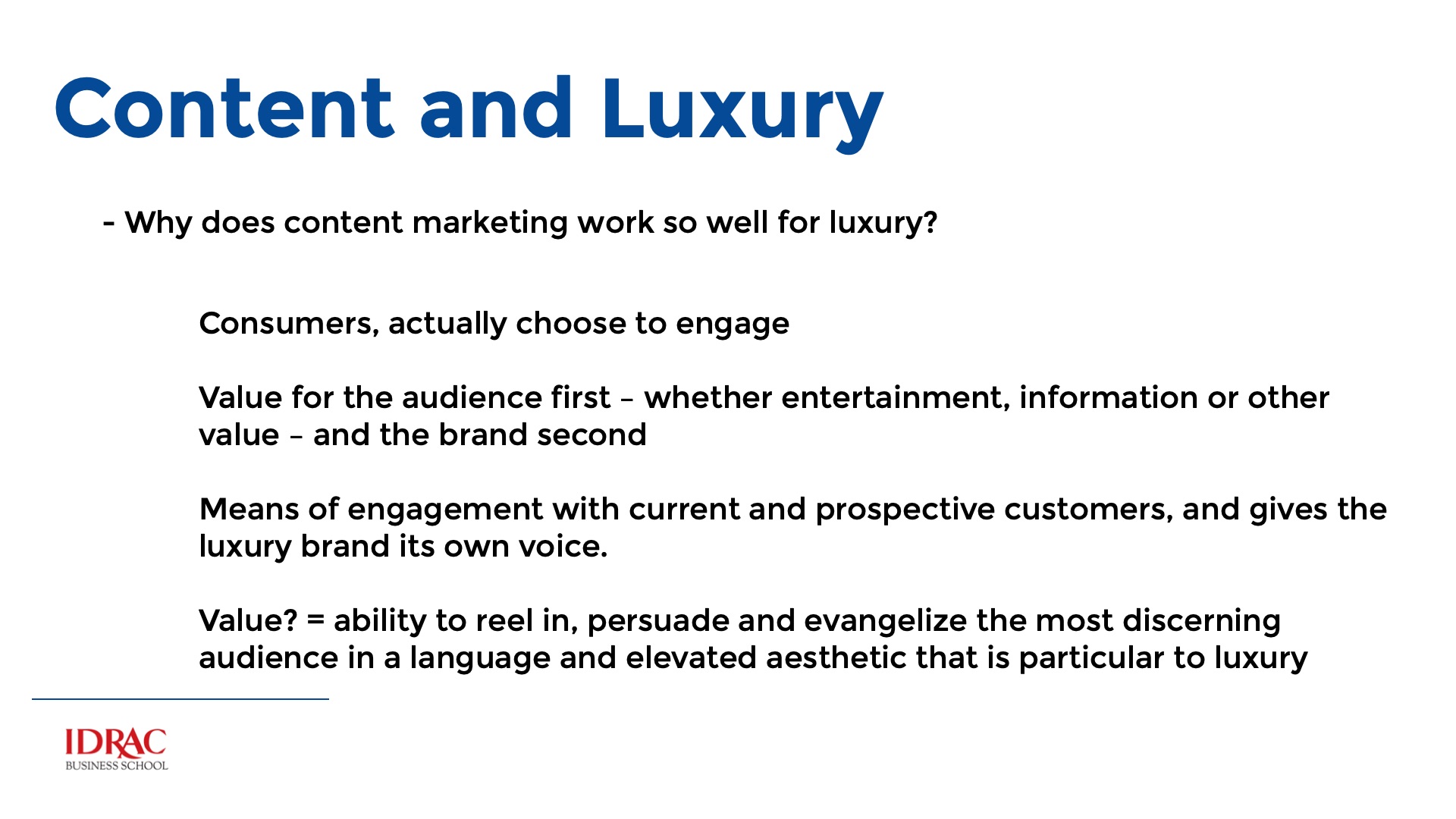 Content and Luxury

- Why does content marketing work so well for luxury?

Consumers, actually choose to engage

Value for the audience first – whether entertainment, information or other value – and the brand second

Means of engagement with current and prospective customers, and gives the luxury brand its own voice.

Value? = ability to reel in, persuade and evangelize the most discerning audience in a language and elevated aesthetic that is particular to luxury

IDRAC
BUSINESS SCHOOL